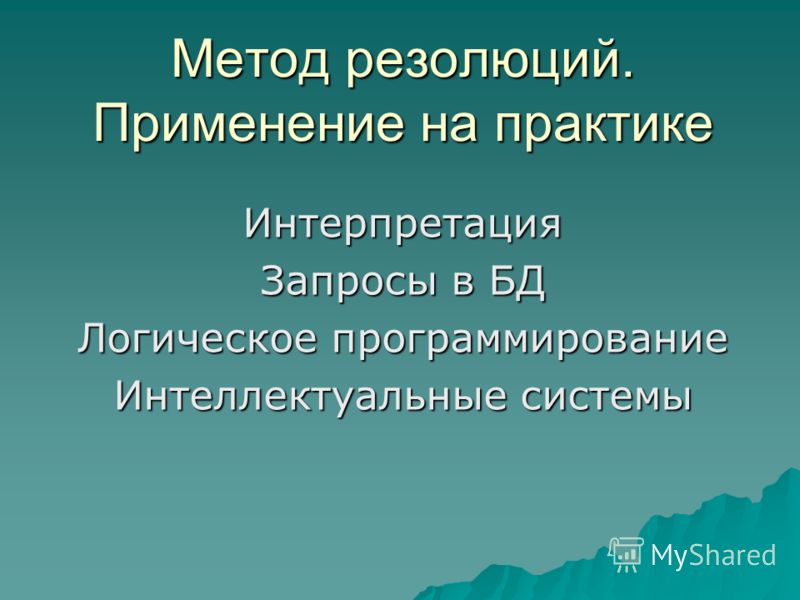 Метод резолюций. Применение на практике

Интерпретация
Запросы в БД
Логическое программирование
Интеллектуальные системы

MyShared